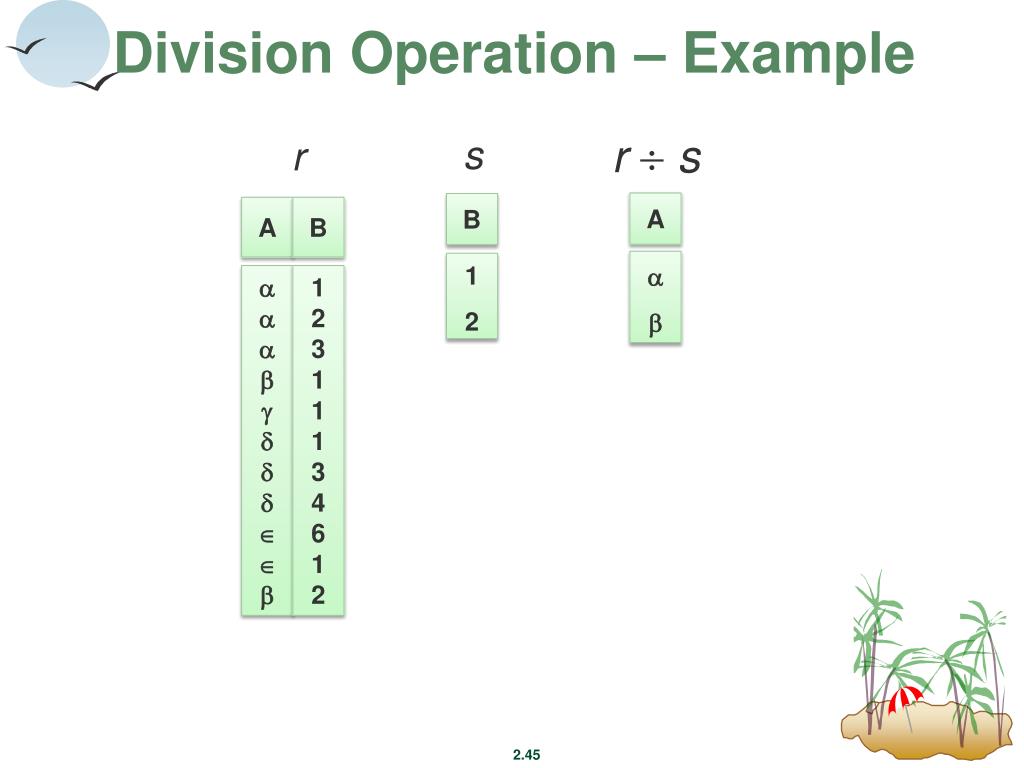 Division Operation – Example

$r$

| A | B |
|---|---|
| $\alpha$ | 1 |
| $\alpha$ | 2 |
| $\alpha$ | 3 |
| $\beta$ | 1 |
| $\gamma$ | 1 |
| $\delta$ | 1 |
| $\delta$ | 3 |
| $\delta$ | 4 |
| $\in$ | 6 |
| $\in$ | 1 |
| $\beta$ | 2 |

$s$

| B |
|---|
| 1 |
| 2 |

$r \div s$

| A |
|---|
| $\alpha$ |
| $\beta$ |

2.45